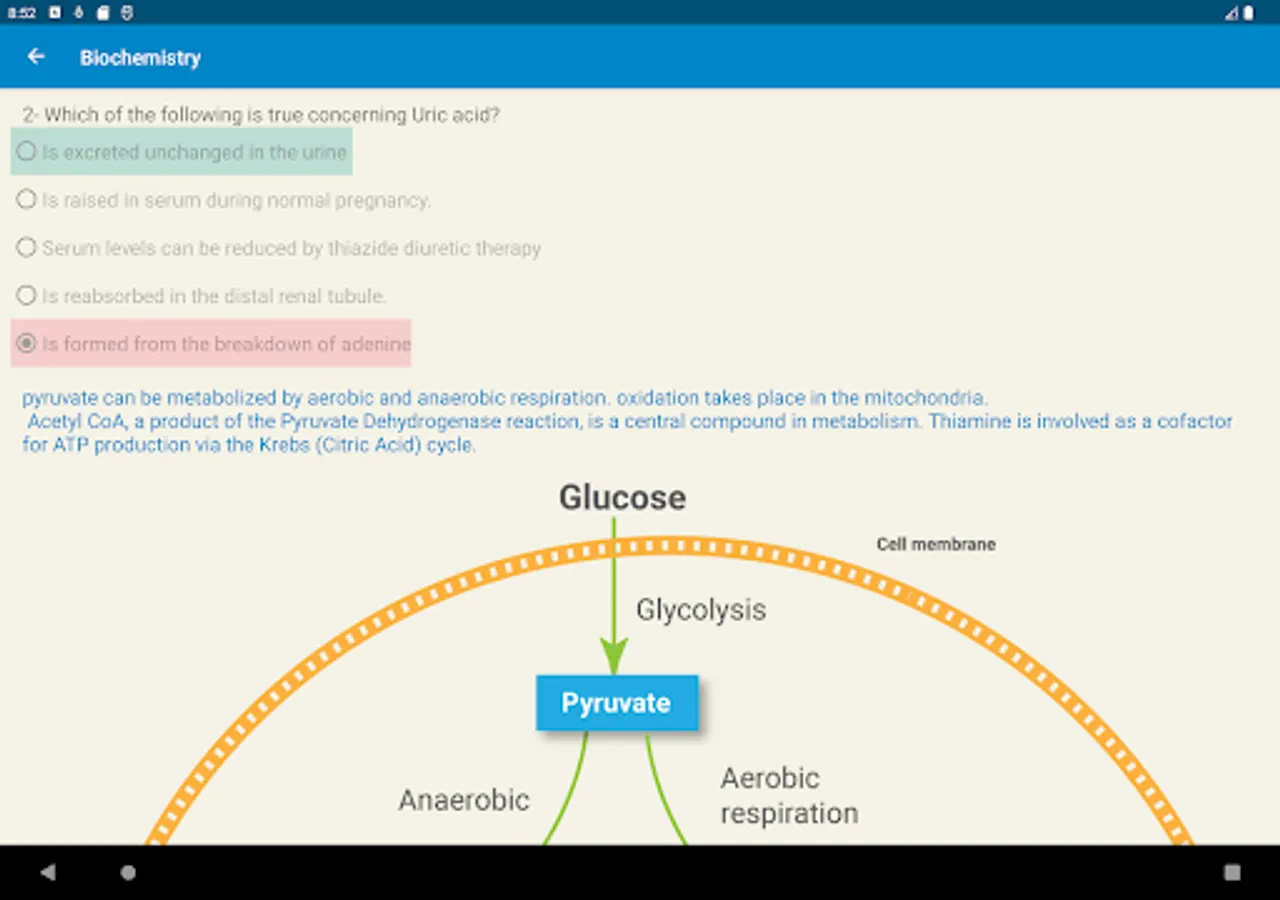 8:52

Biochemistry

2- Which of the following is true concerning Uric acid?

Is excreted unchanged in the urine

Is raised in serum during normal pregnancy.

Serum levels can be reduced by thiazide diuretic therapy

Is reabsorbed in the distal renal tubule.

Is formed from the breakdown of adenine

pyruvate can be metabolized by aerobic and anaerobic respiration. oxidation takes place in the mitochondria.
Acetyl CoA, a product of the Pyruvate Dehydrogenase reaction, is a central compound in metabolism. Thiamine is involved as a cofactor for ATP production via the Krebs (Citric Acid) cycle.

Glucose

Cell membrane

Glycolysis

Pyruvate

Anaerobic

Aerobic respiration